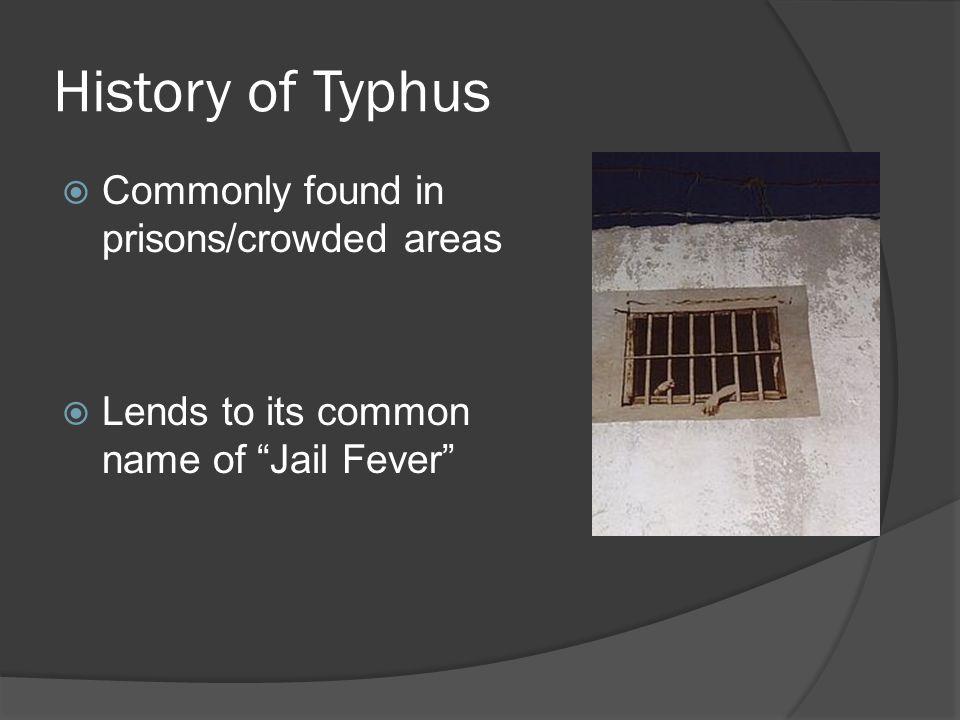 History of Typhus

Commonly found in prisons/crowded areas

Lends to its common name of “Jail Fever”